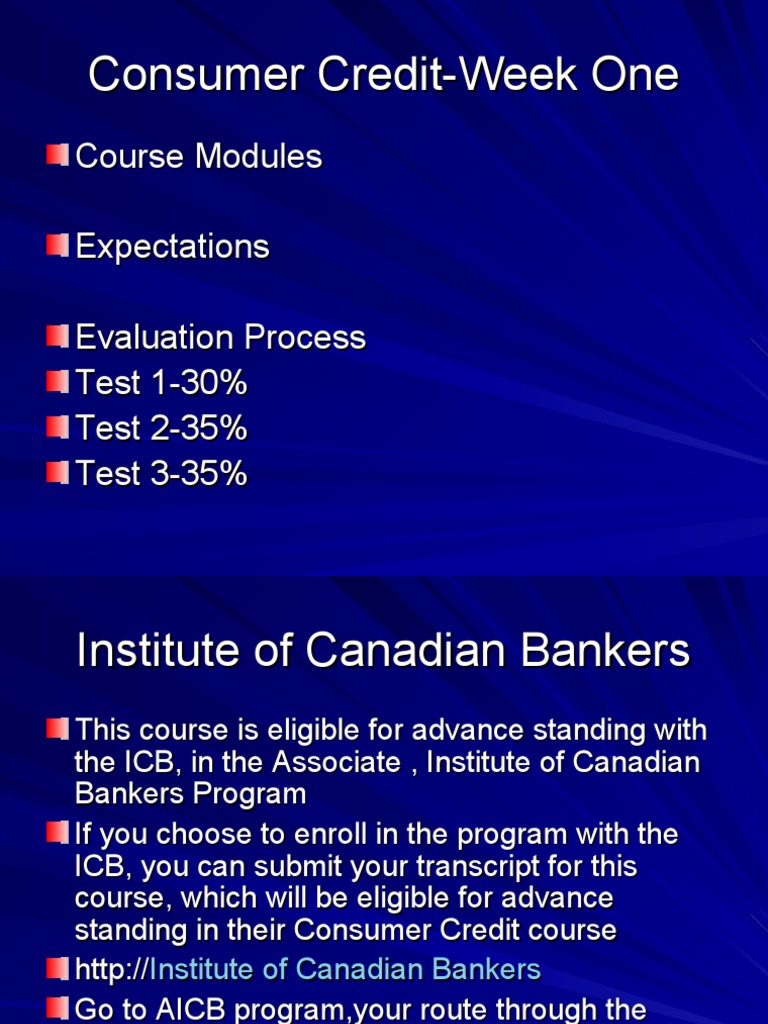 Consumer Credit-Week One

Course Modules

Expectations

Evaluation Process

Test 1-30%

Test 2-35%

Test 3-35%

Institute of Canadian Bankers

This course is eligible for advance standing with the ICB, in the Associate , Institute of Canadian Bankers Program

If you choose to enroll in the program with the ICB, you can submit your transcript for this course, which will be eligible for advance standing in their Consumer Credit course

http://Institute of Canadian Bankers

Go to AICB program,your route through the